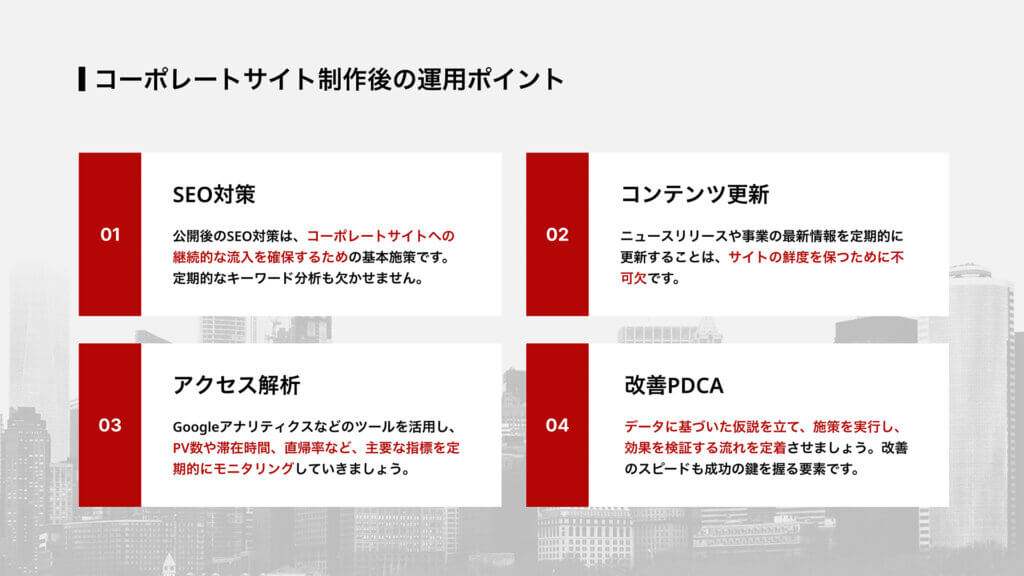 コーポレートサイト制作後の運用ポイント

01

SEO対策

公開後のSEO対策は、コーポレートサイトへの継続的な流入を確保するための基本施策です。定期的なキーワード分析も欠かせません。

02

コンテンツ更新

ニュースリリースや事業の最新情報を定期的に更新することは、サイトの鮮度を保つために不可欠です。

03

アクセス解析

Googleアナリティクスなどのツールを活用し、PV数や滞在時間、直帰率など、主要な指標を定期的にモニタリングしていきましょう。

04

改善PDCA

データに基づいた仮説を立て、施策を実行し、効果を検証する流れを定着させましょう。改善のスピードも成功の鍵を握る要素です。